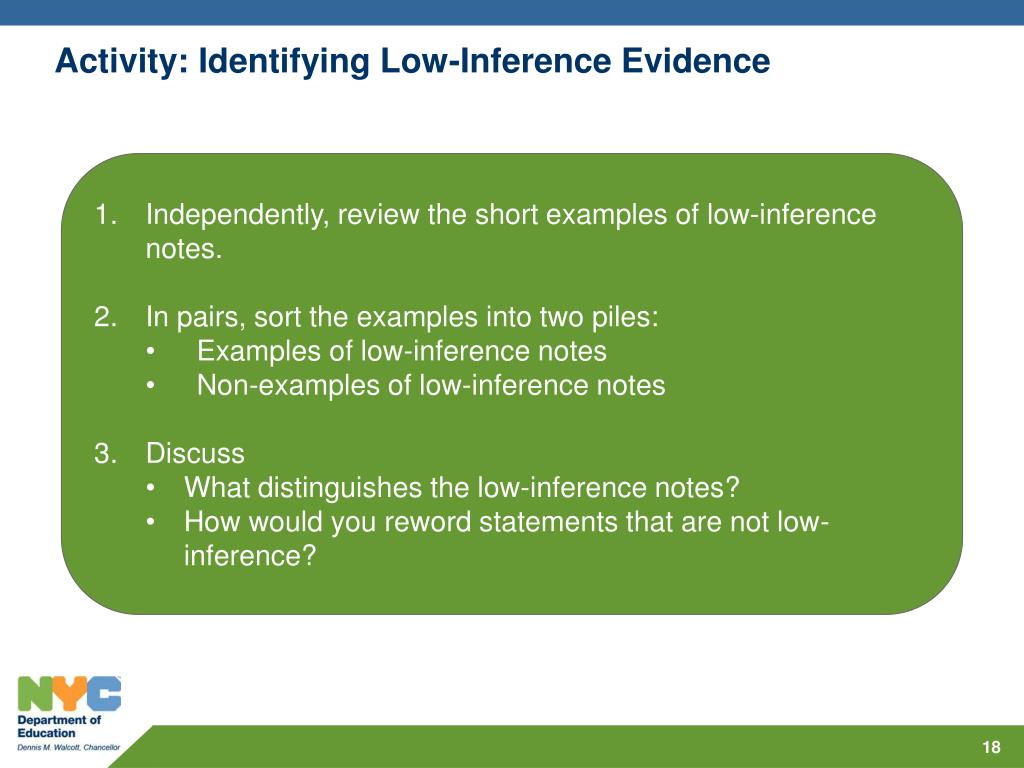 Activity: Identifying Low-Inference Evidence

1. Independently, review the short examples of low-inference notes.

2. In pairs, sort the examples into two piles:
• Examples of low-inference notes
• Non-examples of low-inference notes

3. Discuss
• What distinguishes the low-inference notes?
• How would you reword statements that are not low-inference?

NYC
Department of Education
Dennis M. Walcott, Chancellor

18